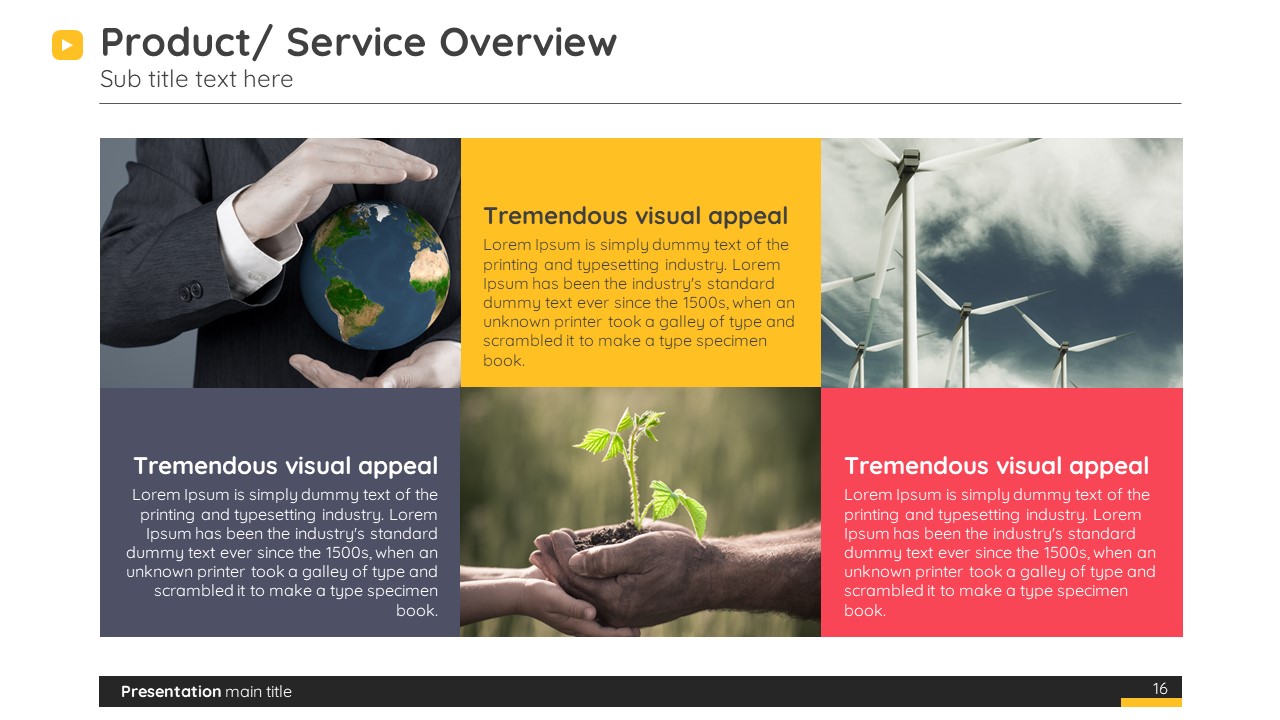 Product/ Service Overview
Sub title text here

Tremendous visual appeal
Lorem Ipsum is simply dummy text of the printing and typesetting industry. Lorem Ipsum has been the industry's standard dummy text ever since the 1500s, when an unknown printer took a galley of type and scrambled it to make a type specimen book.

Tremendous visual appeal
Lorem Ipsum is simply dummy text of the printing and typesetting industry. Lorem Ipsum has been the industry's standard dummy text ever since the 1500s, when an unknown printer took a galley of type and scrambled it to make a type specimen book.

Tremendous visual appeal
Lorem Ipsum is simply dummy text of the printing and typesetting industry. Lorem Ipsum has been the industry's standard dummy text ever since the 1500s, when an unknown printer took a galley of type and scrambled it to make a type specimen book.

Presentation main title
16